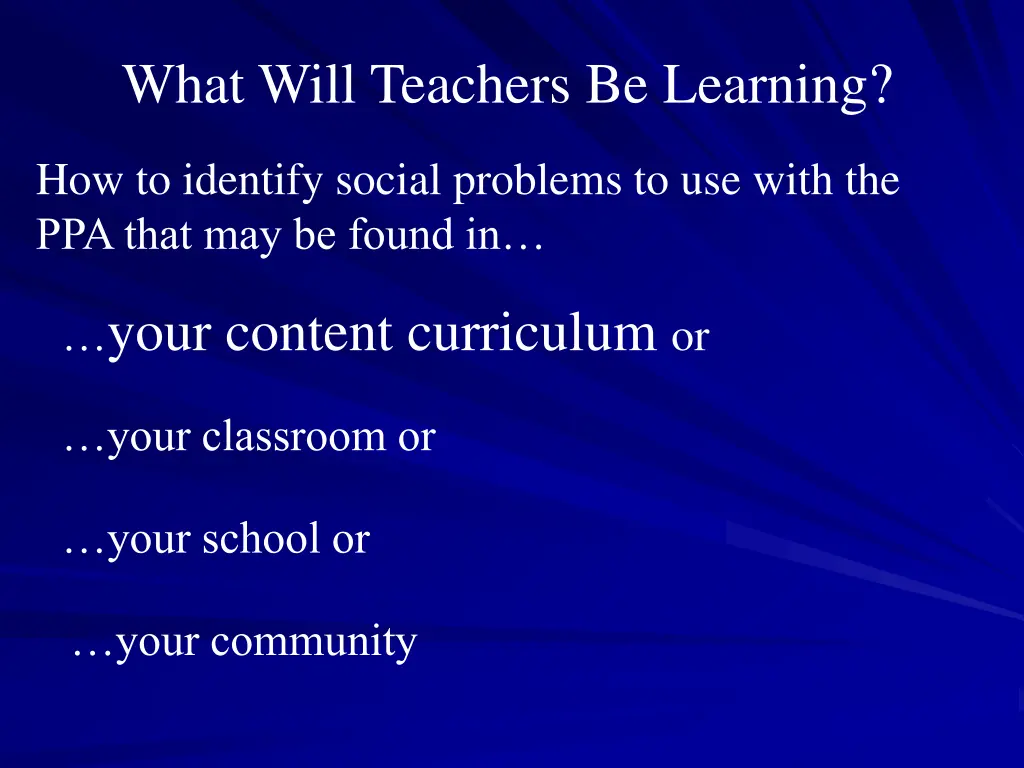 What Will Teachers Be Learning?

How to identify social problems to use with the PPA that may be found in…

…your content curriculum or

…your classroom or

…your school or

…your community